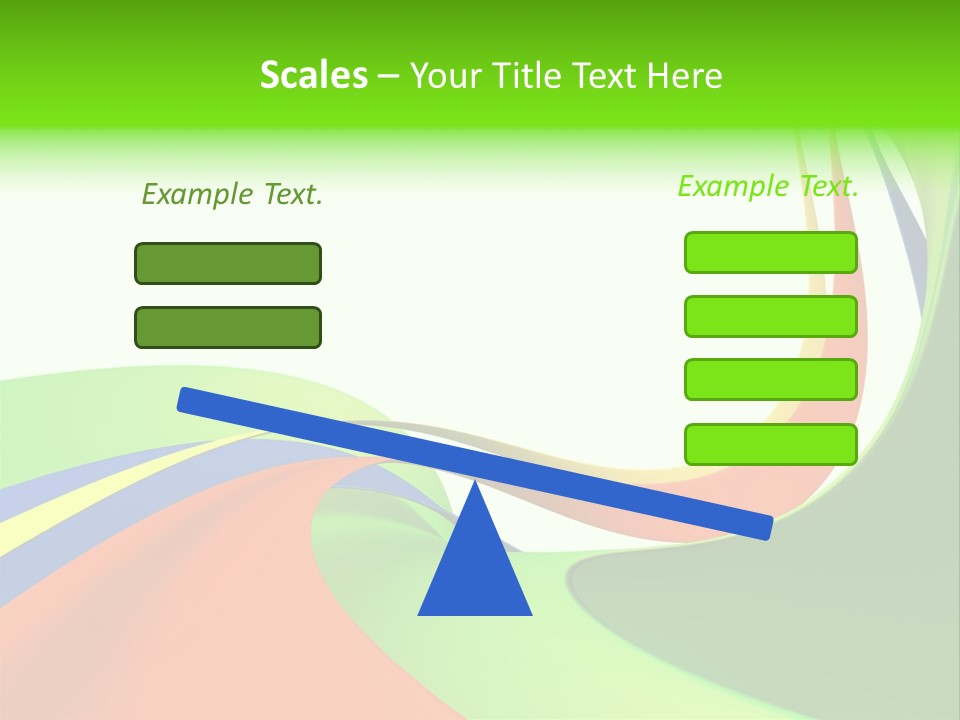 Scales – Your Title Text Here

Example Text.

Example Text.